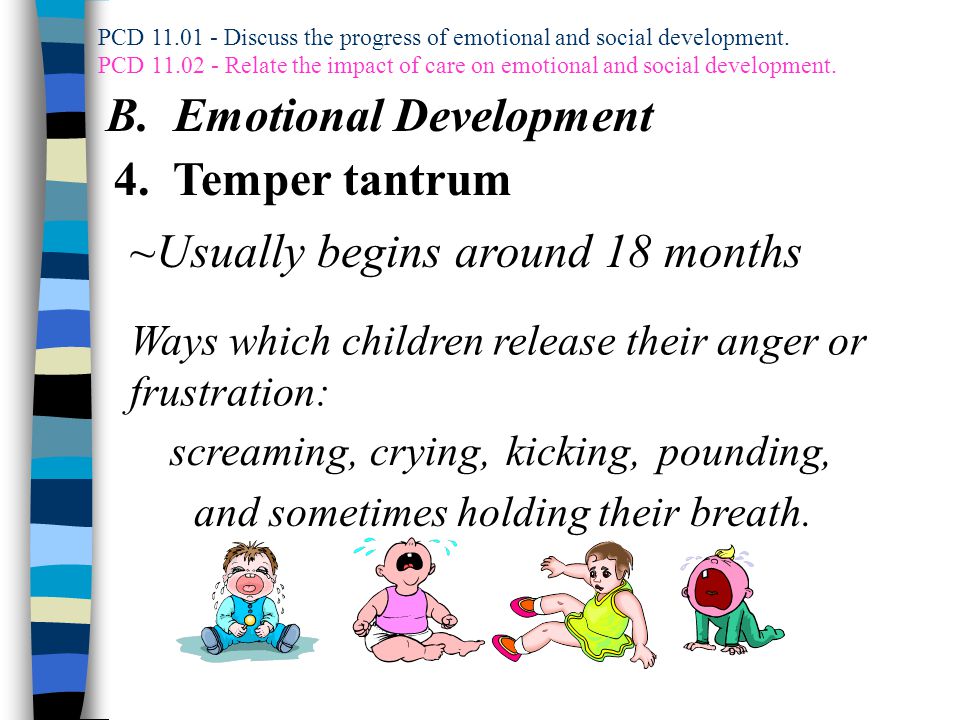 PCD 11.01 - Discuss the progress of emotional and social development.
PCD 11.02 - Relate the impact of care on emotional and social development.

B. Emotional Development

4. Temper tantrum

~Usually begins around 18 months

Ways which children release their anger or frustration:

screaming, crying, kicking, pounding, and sometimes holding their breath.